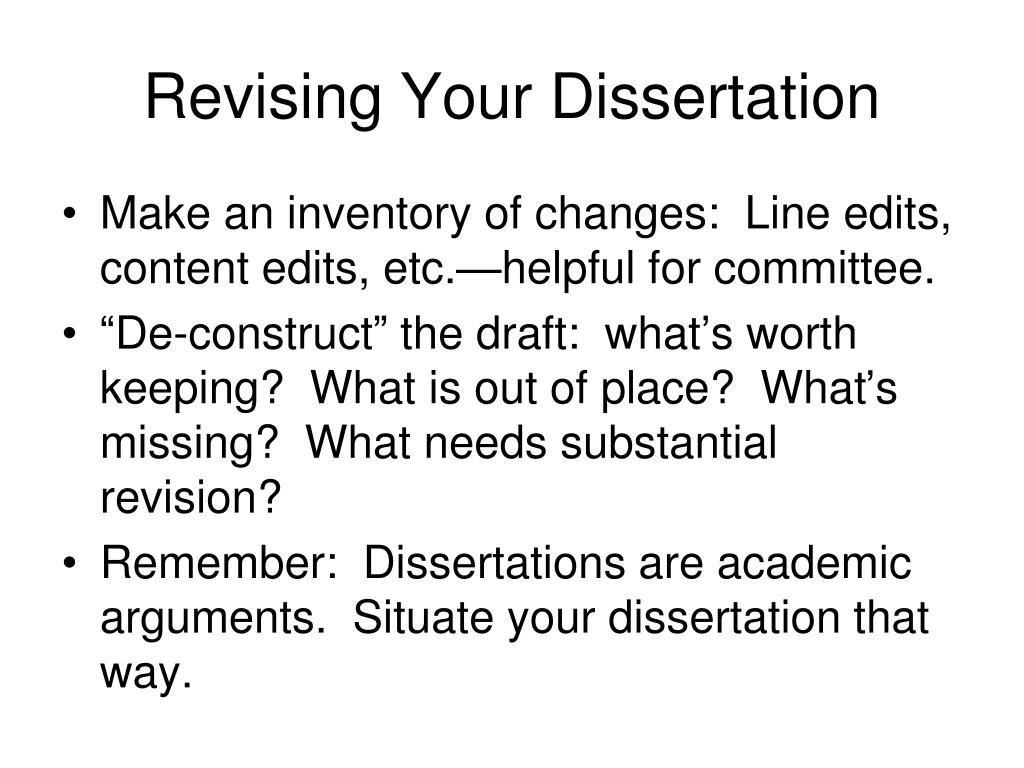 Revising Your Dissertation

• Make an inventory of changes:  Line edits, content edits, etc.—helpful for committee.
• “De-construct” the draft:  what’s worth keeping?  What is out of place?  What’s missing?  What needs substantial revision?
• Remember:  Dissertations are academic arguments.  Situate your dissertation that way.